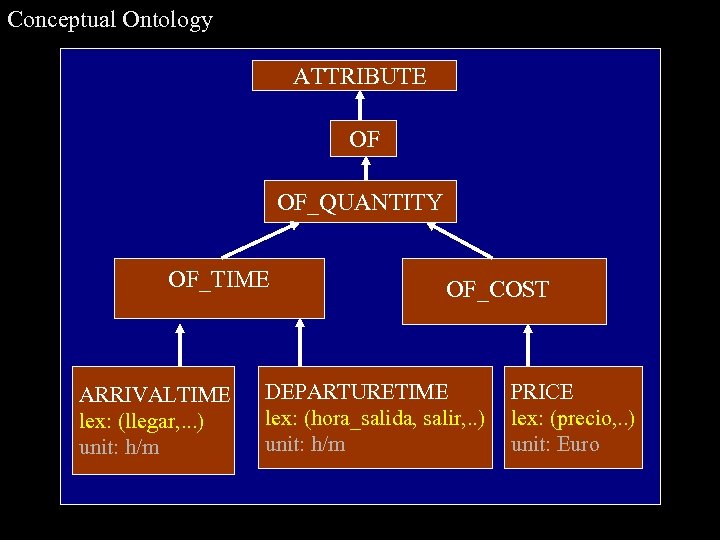 Conceptual Ontology

ATTRIBUTE

OF

OF_QUANTITY

OF_TIME

OF_COST

ARRIVALTIME
lex: (llegar,...)
unit: h/m

DEPARTURETIME
lex: (hora_salida, salir,..)
unit: h/m

PRICE
lex: (precio,..)
unit: Euro